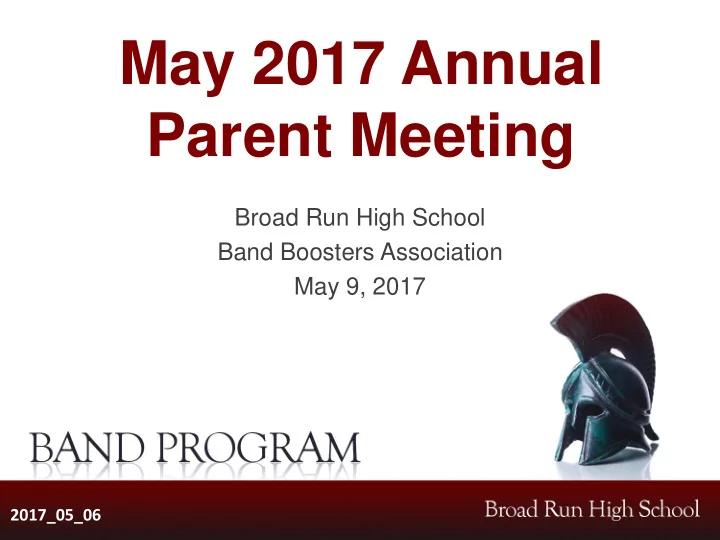 May 2017 Annual Parent Meeting

Broad Run High School
Band Boosters Association
May 9, 2017

BAND PROGRAM

2017_05_06

Broad Run High School